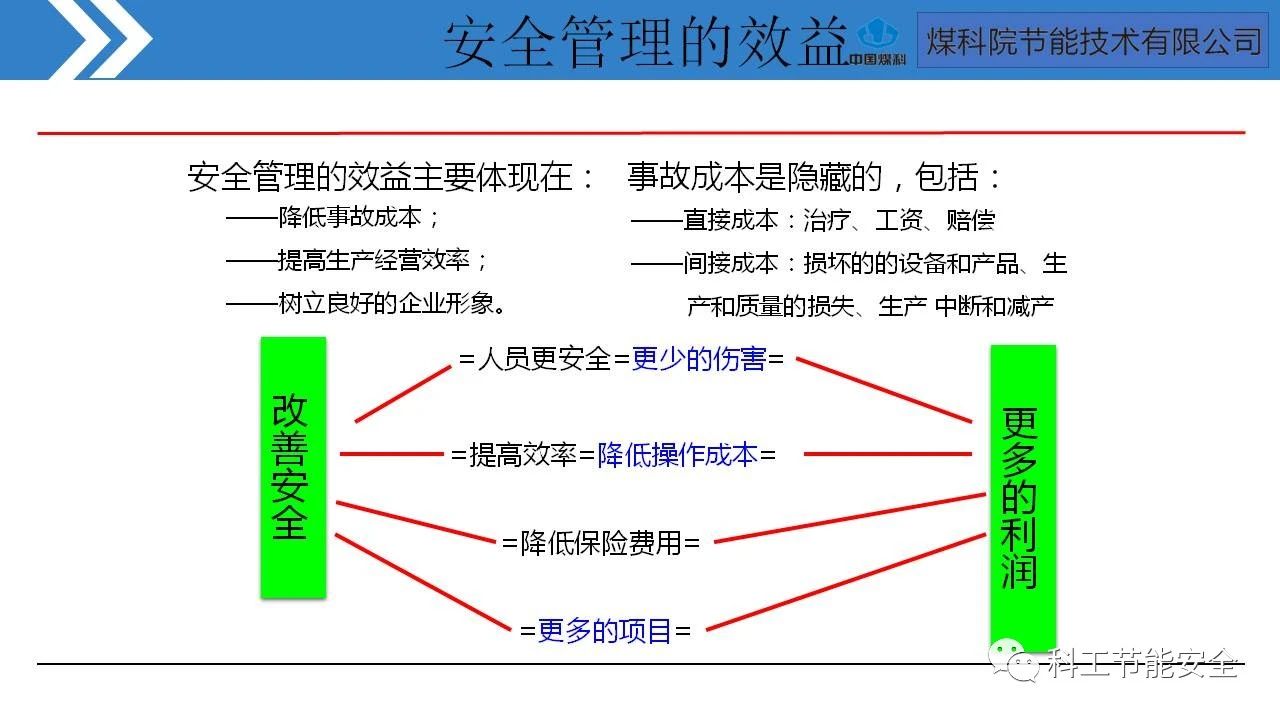 安全管理的效益

中国煤科

煤科院节能技术有限公司

安全管理的效益主要体现在：
——降低事故成本；
——提高生产经营效率；
——树立良好的企业形象。

事故成本是隐藏的，包括：
——直接成本：治疗、工资、赔偿
——间接成本：损坏的的设备和产品、生产和质量的损失、生产 中断和减产

改善安全

=人员更安全=更少的伤害=

=提高效率=降低操作成本=

=降低保险费用=

=更多的项目=

更多的利润

科工节能安全